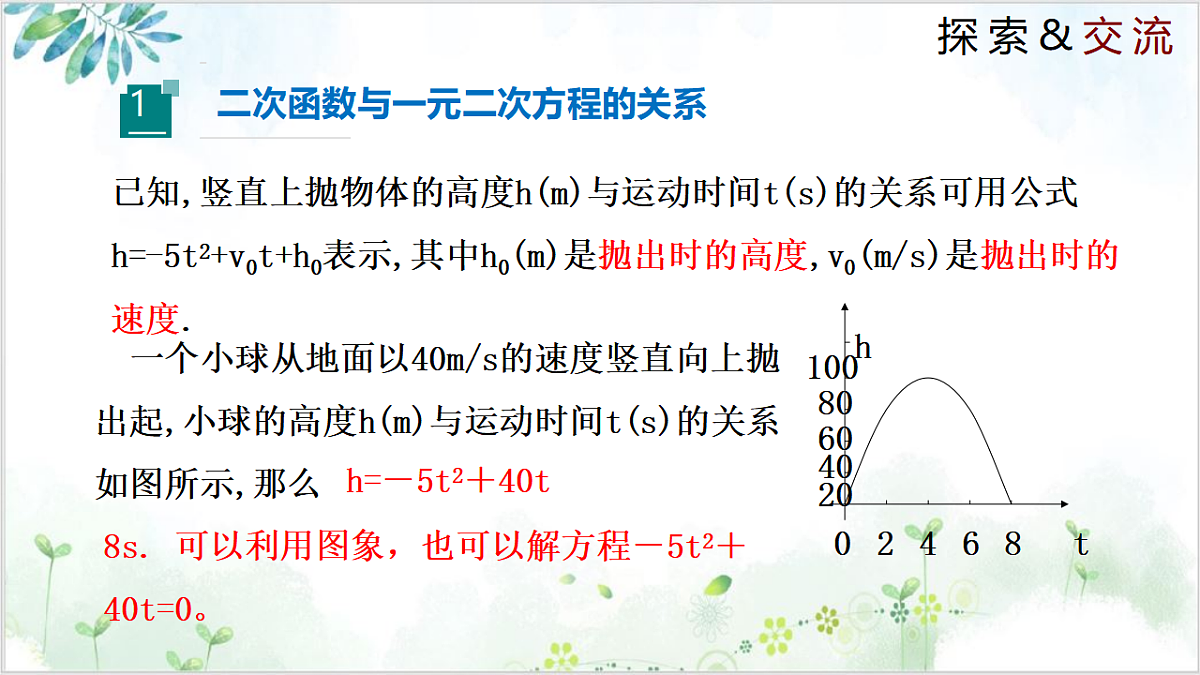 探索&交流

1

二次函数与一元二次方程的关系

已知,竖直上抛物体的高度h(m)与运动时间t(s)的关系可用公式 $h=-5t^2+v_0t+h_0$表示,其中$h_0$(m)是抛出时的高度,$v_0$(m/s)是抛出时的速度.

一个小球从地面以40m/s的速度竖直向上抛出起,小球的高度h(m)与运动时间t(s)的关系如图所示,那么 $h=-5t^2+40t$

8s. 可以利用图象,也可以解方程$-5t^2+40t=0$。

h
100
80
60
40
20
0 2 4 6 8 t